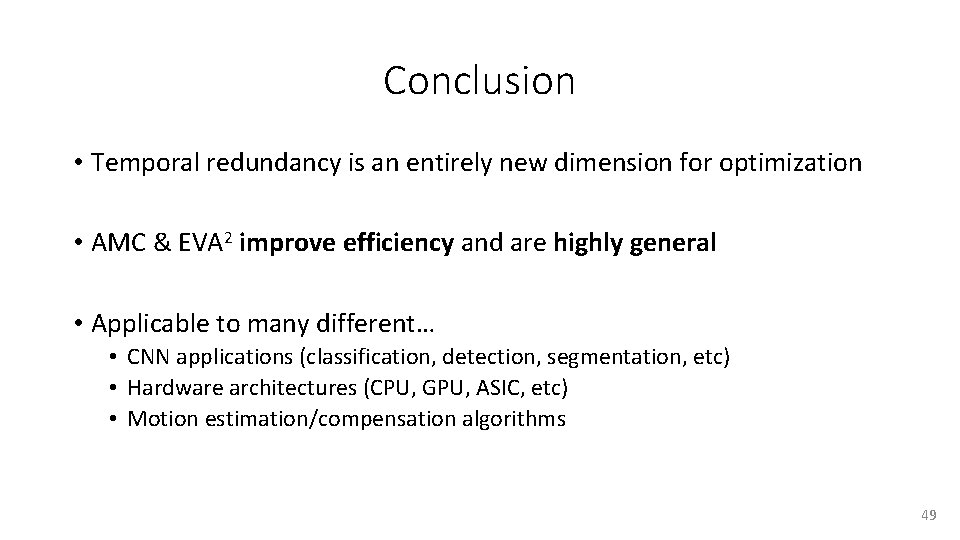 Conclusion

• Temporal redundancy is an entirely new dimension for optimization

• AMC & EVA$^2$ improve efficiency and are highly general

• Applicable to many different…
  • CNN applications (classification, detection, segmentation, etc)
  • Hardware architectures (CPU, GPU, ASIC, etc)
  • Motion estimation/compensation algorithms

49